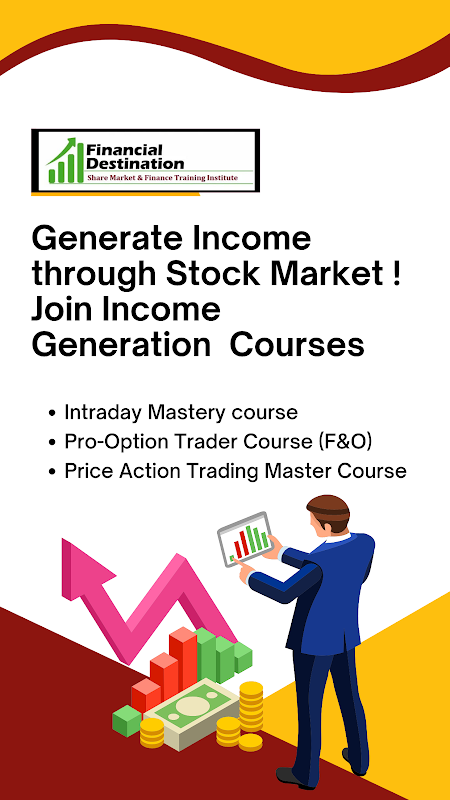 Financial Destination
Share Market & Finance Training Institute

Generate Income through Stock Market ! Join Income Generation Courses

• Intraday Mastery course
• Pro-Option Trader Course (F&O)
• Price Action Trading Master Course